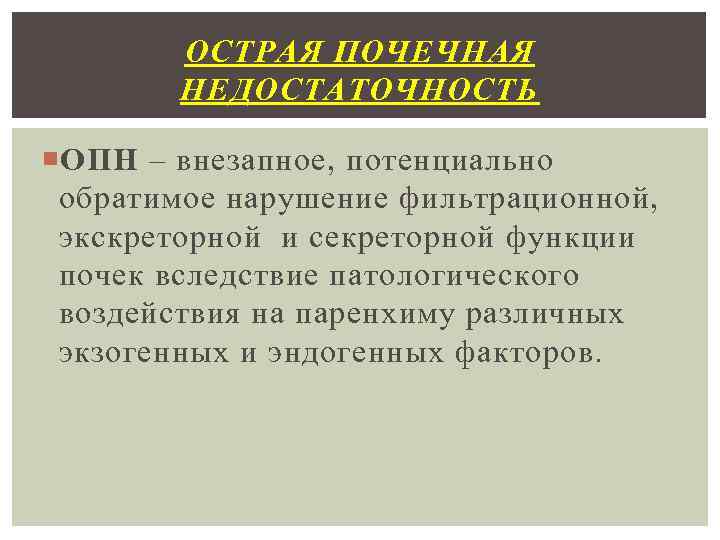 ОСТРАЯ ПОЧЕЧНАЯ НЕДОСТАТОЧНОСТЬ

ОПН – внезапное, потенциально обратимое нарушение фильтрационной, экскреторной и секреторной функции почек вследствие патологического воздействия на паренхиму различных экзогенных и эндогенных факторов.